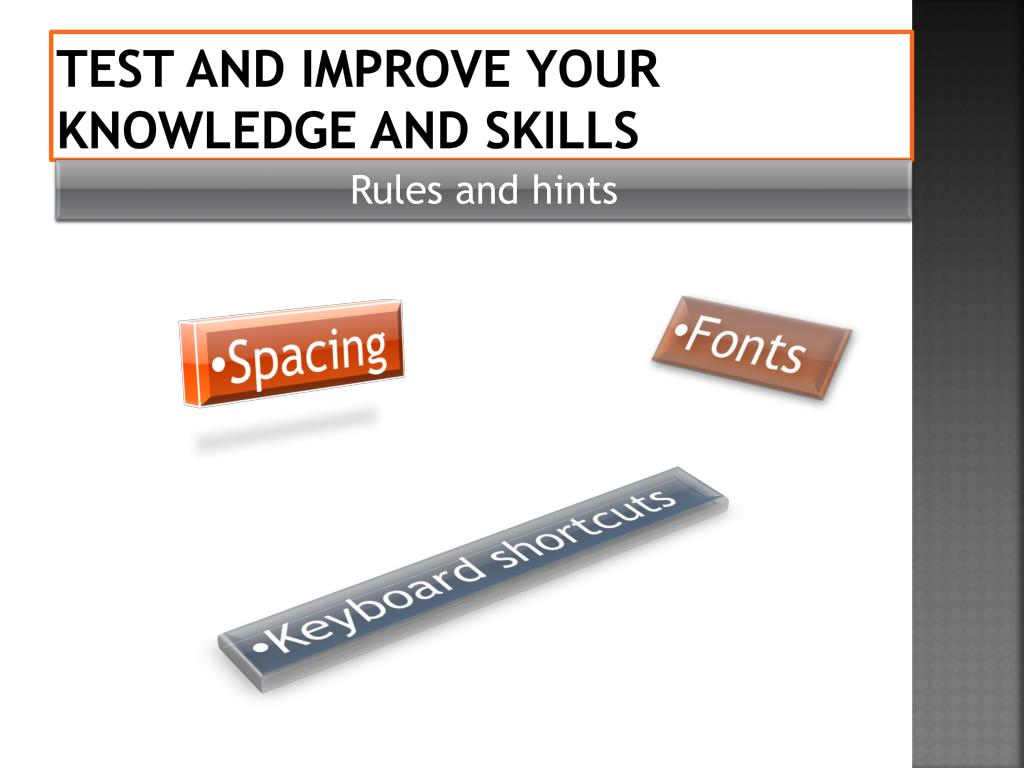 TEST AND IMPROVE YOUR KNOWLEDGE AND SKILLS

Rules and hints

•Spacing

•Fonts

•Keyboard shortcuts